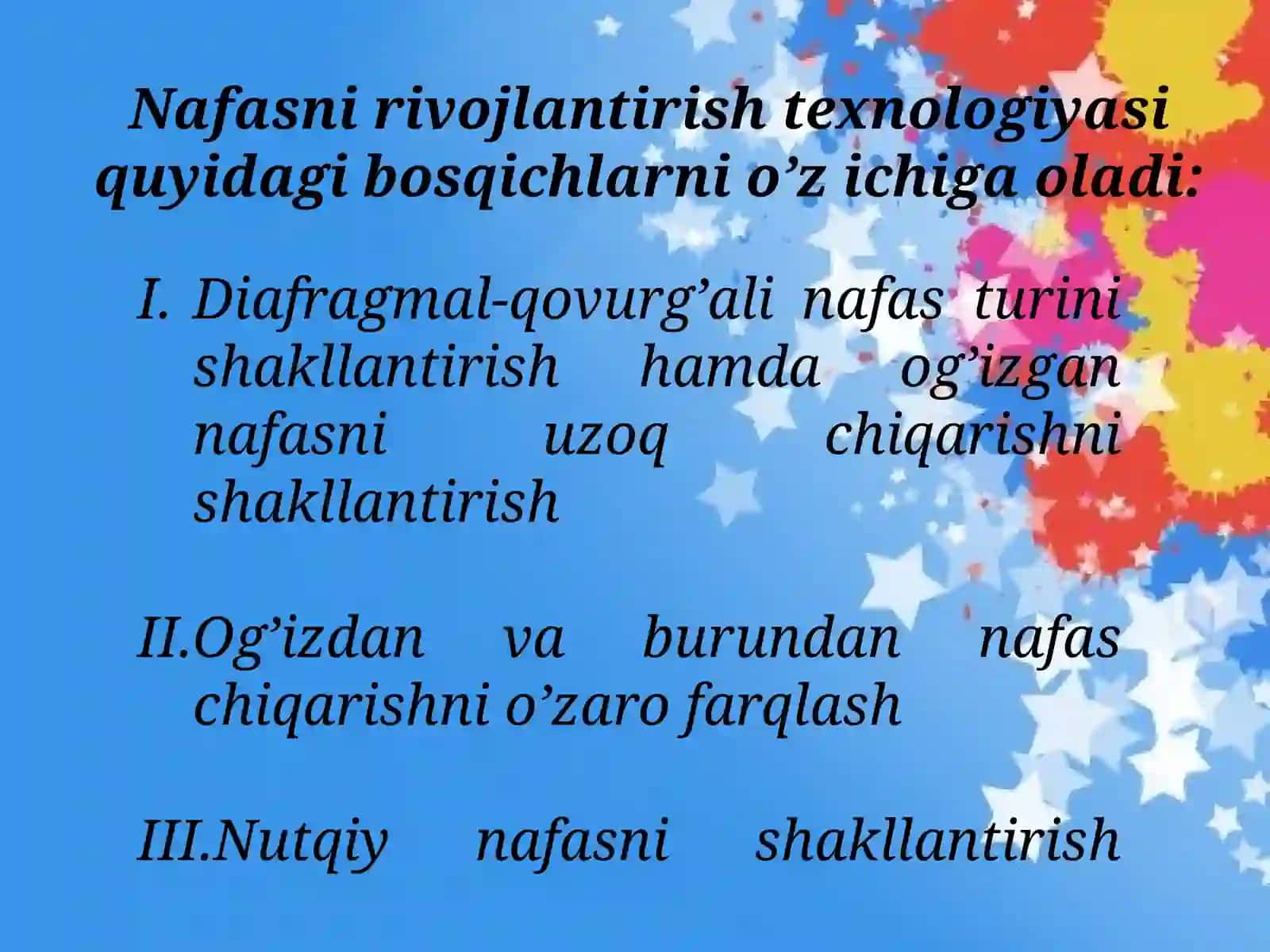 Nafasni rivojlantirish texnologiyasi quyidagi bosqichlarni o’z ichiga oladi:

I. Diafragmal-qovurg’ali nafas turini shakllantirish hamda og’izgan nafasni uzoq chiqarishni shakllantirish

II.Og’izdan va burundan nafas chiqarishni o’zaro farqlash

III.Nutqiy nafasni shakllantirish